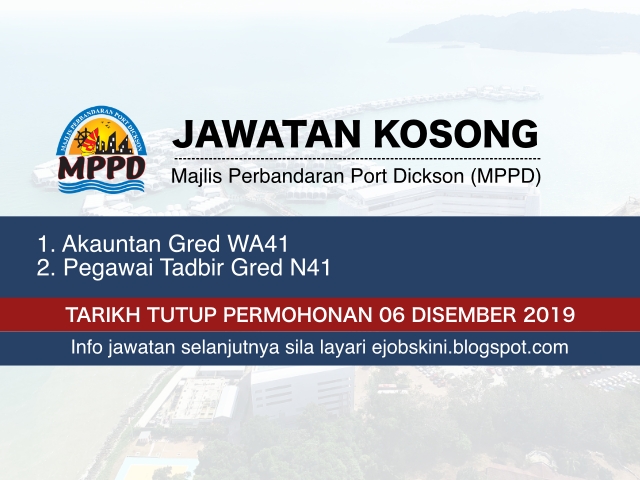 MAJLIS PERBANDARAN PORT DICKSON
MPPD

JAWATAN KOSONG
Majlis Perbandaran Port Dickson (MPPD)

1. Akauntan Gred WA41
2. Pegawai Tadbir Gred N41

TARIKH TUTUP PERMOHONAN 06 DISEMBER 2019

Info jawatan selanjutnya sila layari ejobskini.blogspot.com